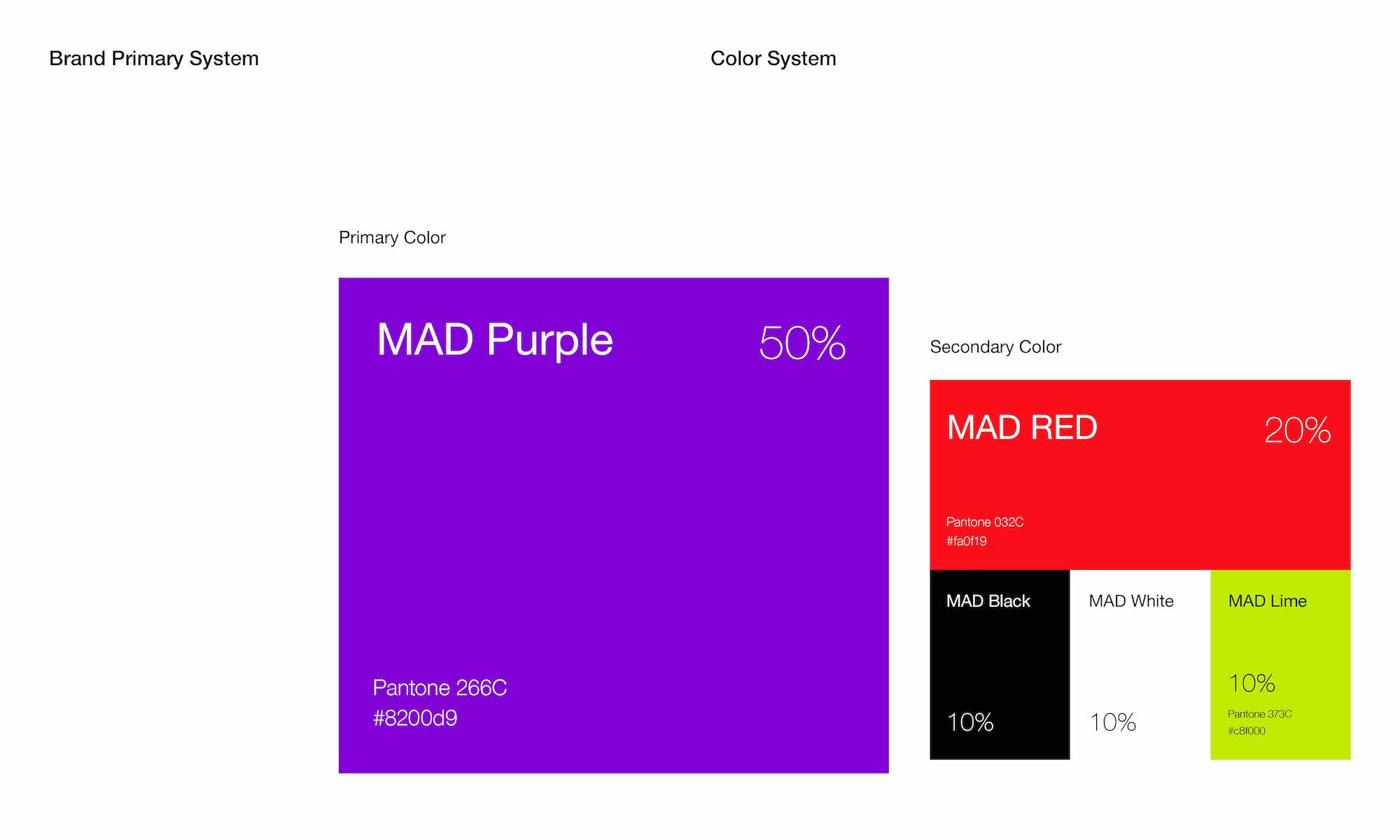 Brand Primary System

Color System

Primary Color

MAD Purple 50%

Pantone 266C
#8200d9

Secondary Color

MAD RED 20%

Pantone 032C
#fa0f19

MAD Black

10%

MAD White

10%

MAD Lime

10%

Pantone 373C
#c8f000